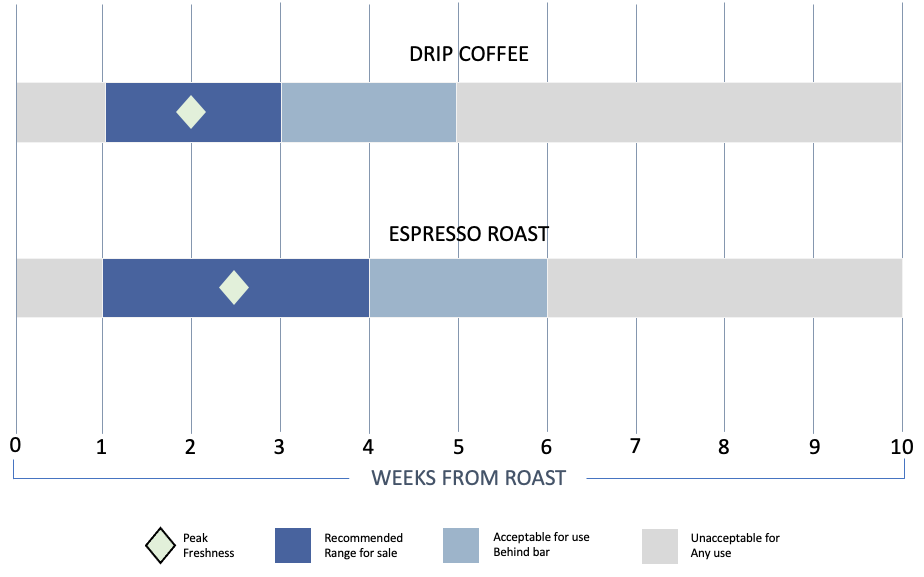 DRIP COFFEE

ESPRESSO ROAST

0 1 2 3 4 5 6 7 8 9 10

WEEKS FROM ROAST

Peak Freshness

Recommended Range for sale

Acceptable for use Behind bar

Unacceptable for Any use